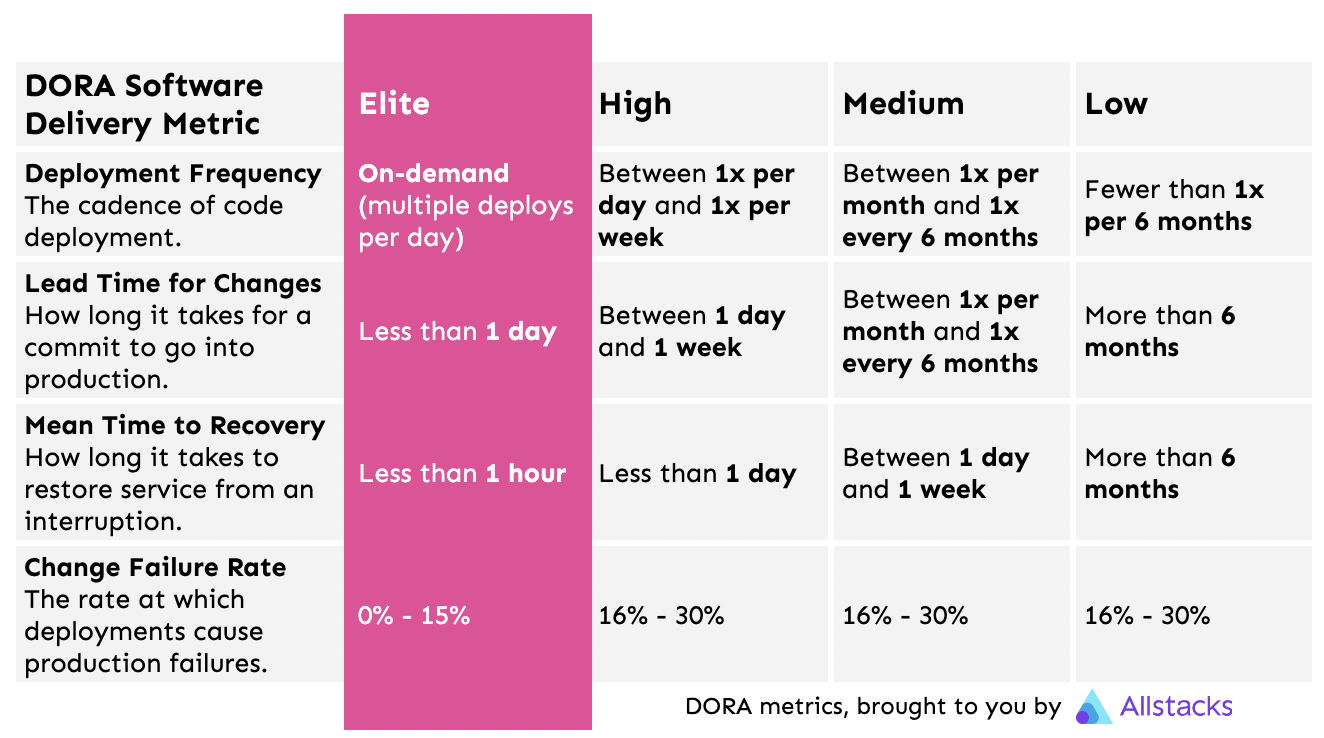 | DORA Software Delivery Metric | Elite | High | Medium | Low |
|---|---|---|---|---|
| **Deployment Frequency** The cadence of code deployment. | **On-demand** (multiple deploys per day) | Between **1x per day** and **1x per week** | Between **1x per month** and **1x every 6 months** | Fewer than **1x per 6 months** |
| **Lead Time for Changes** How long it takes for a commit to go into production. | Less than **1 day** | Between **1 day** and **1 week** | Between **1x per month** and **1x every 6 months** | More than **6 months** |
| **Mean Time to Recovery** How long it takes to restore service from an interruption. | Less than **1 hour** | Less than **1 day** | Between **1 day** and **1 week** | More than **6 months** |
| **Change Failure Rate** The rate at which deployments cause production failures. | 0% - 15% | 16% - 30% | 16% - 30% | 16% - 30% |

DORA metrics, brought to you by Allstacks